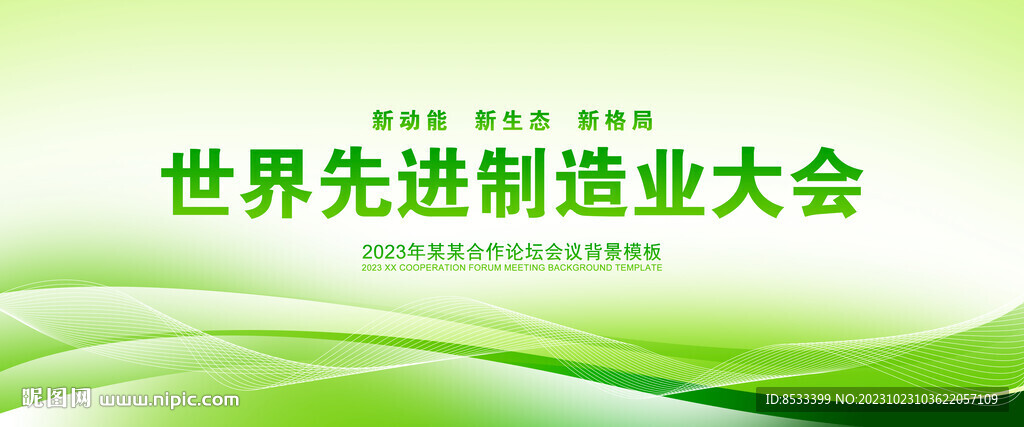 新动能　新生态　新格局

世界先进制造业大会

2023年某某合作论坛会议背景模板

2023 XX COOPERATION FORUM MEETING BACKGROUND TEMPLATE

昵图网 www.nipic.com

ID:8533399 NO:20231023103622057109